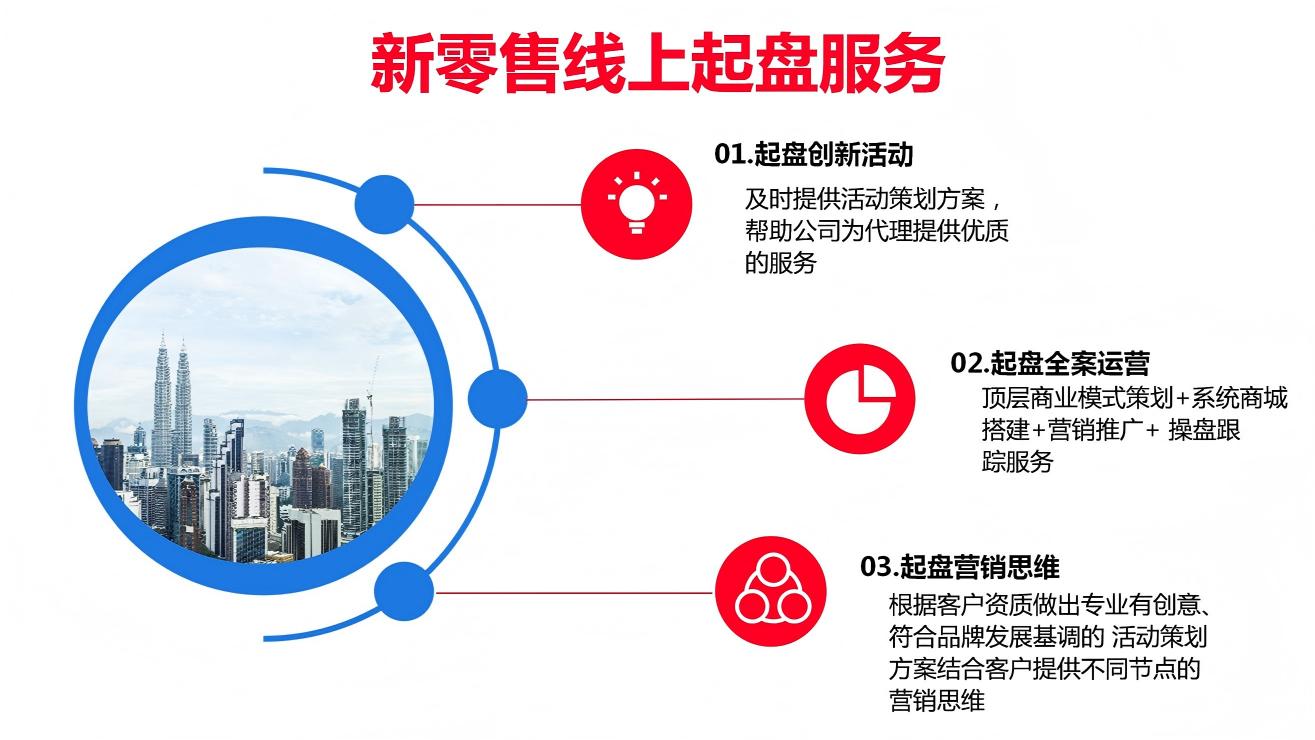 新零售线上起盘服务

01.起盘创新活动

及时提供活动策划方案，帮助公司为代理提供优质的服务

02.起盘全案运营

顶层商业模式策划+系统商城搭建+营销推广+ 操盘跟踪服务

03.起盘营销思维

根据客户资质做出专业有创意、符合品牌发展基调的 活动策划方案结合客户提供不同节点的营销思维